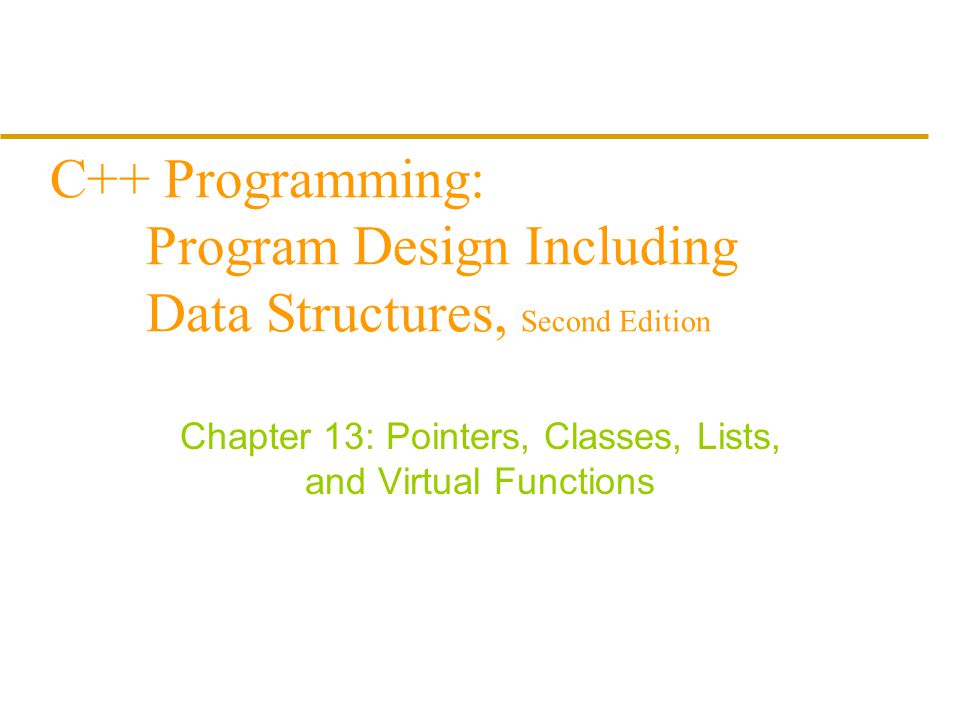 C++ Programming:
Program Design Including
Data Structures, Second Edition

Chapter 13: Pointers, Classes, Lists, and Virtual Functions